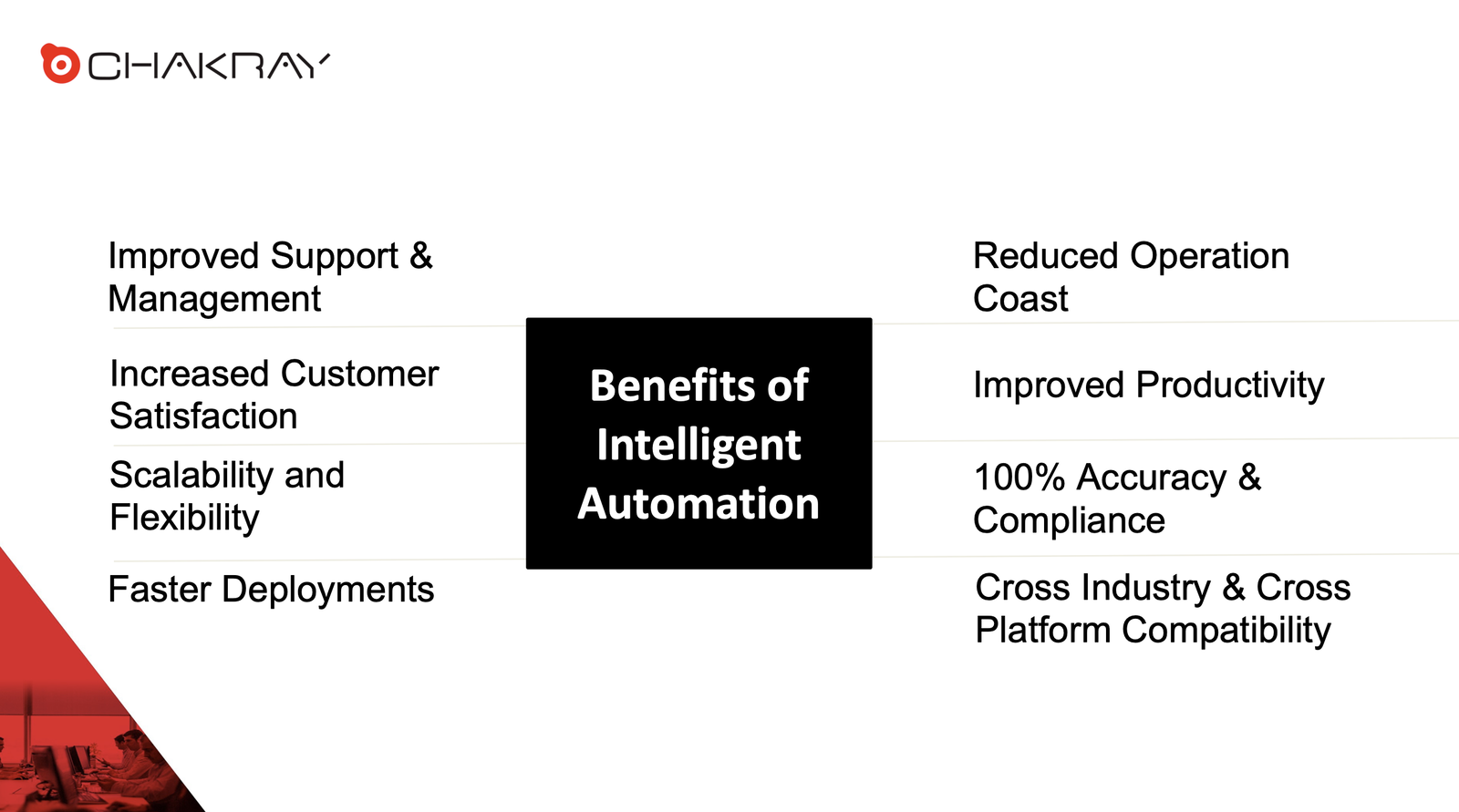 CHAKRAY

Improved Support & Management

Increased Customer Satisfaction

Scalability and Flexibility

Faster Deployments

Benefits of Intelligent Automation

Reduced Operation Coast

Improved Productivity

100% Accuracy & Compliance

Cross Industry & Cross Platform Compatibility